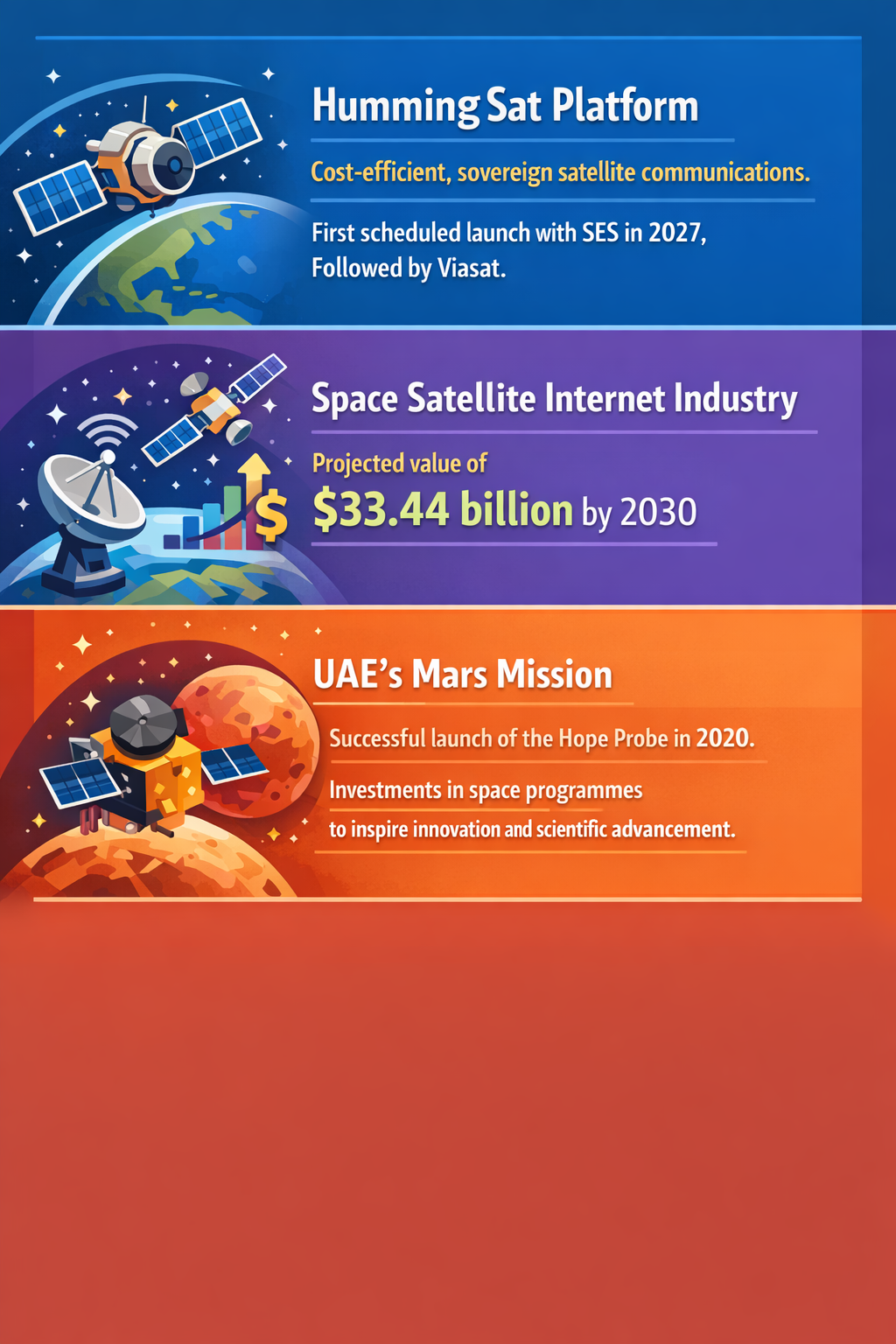 Humming Sat Platform

Cost-efficient, sovereign satellite communications.

First scheduled launch with SES in 2027, Followed by Viasat.

Space Satellite Internet Industry

Projected value of

$33.44 billion by 2030

UAE's Mars Mission

Successful launch of the Hope Probe in 2020.

Investments in space programmes to inspire innovation and scientific advancement.